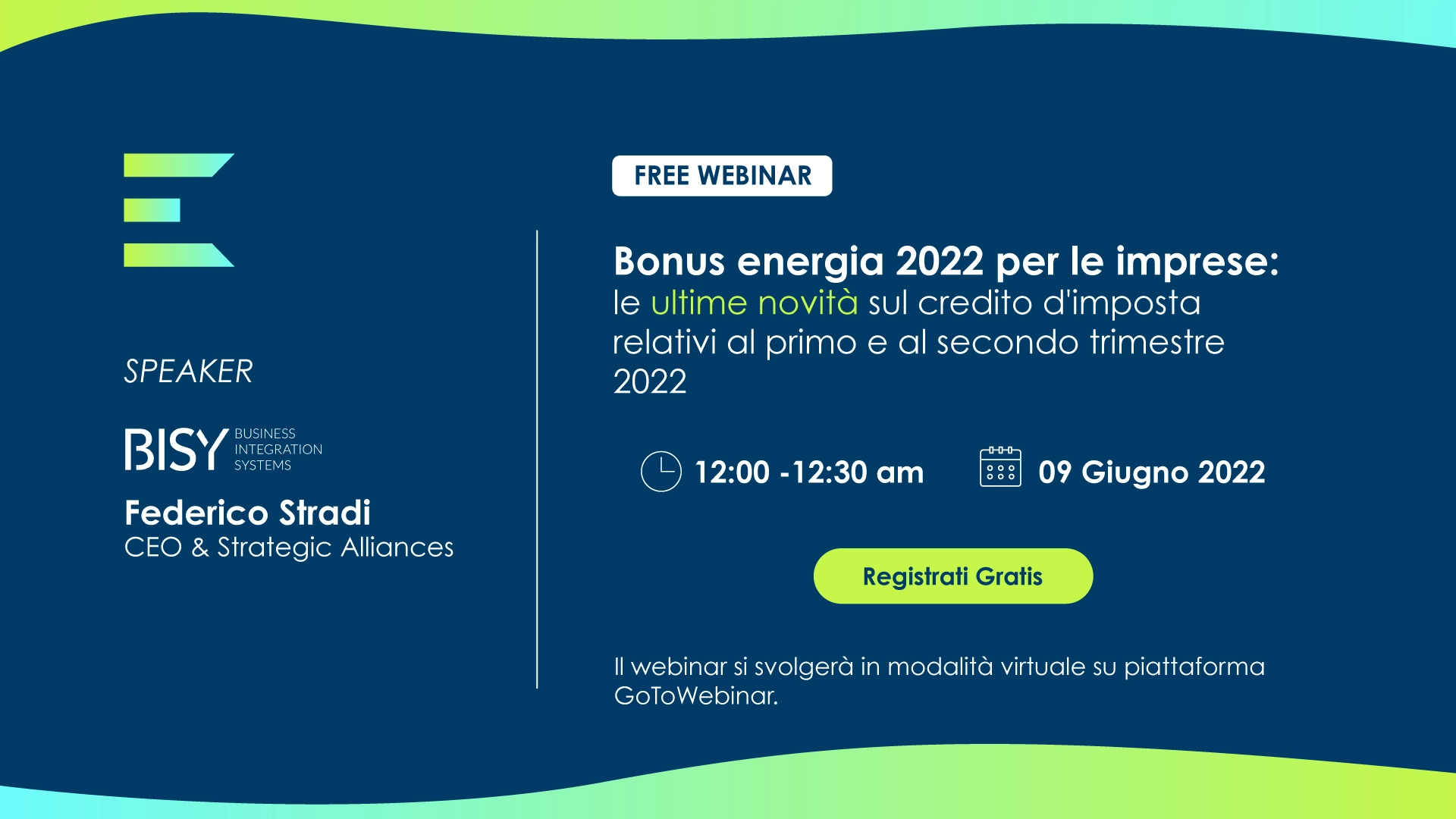 SPEAKER

BISY BUSINESS INTEGRATION SYSTEMS

Federico Stradi
CEO & Strategic Alliances

FREE WEBINAR

Bonus energia 2022 per le imprese:
le ultime novità sul credito d'imposta relativi al primo e al secondo trimestre 2022

12:00 -12:30 am

09 Giugno 2022

Registrati Gratis

Il webinar si svolgerà in modalità virtuale su piattaforma GoToWebinar.